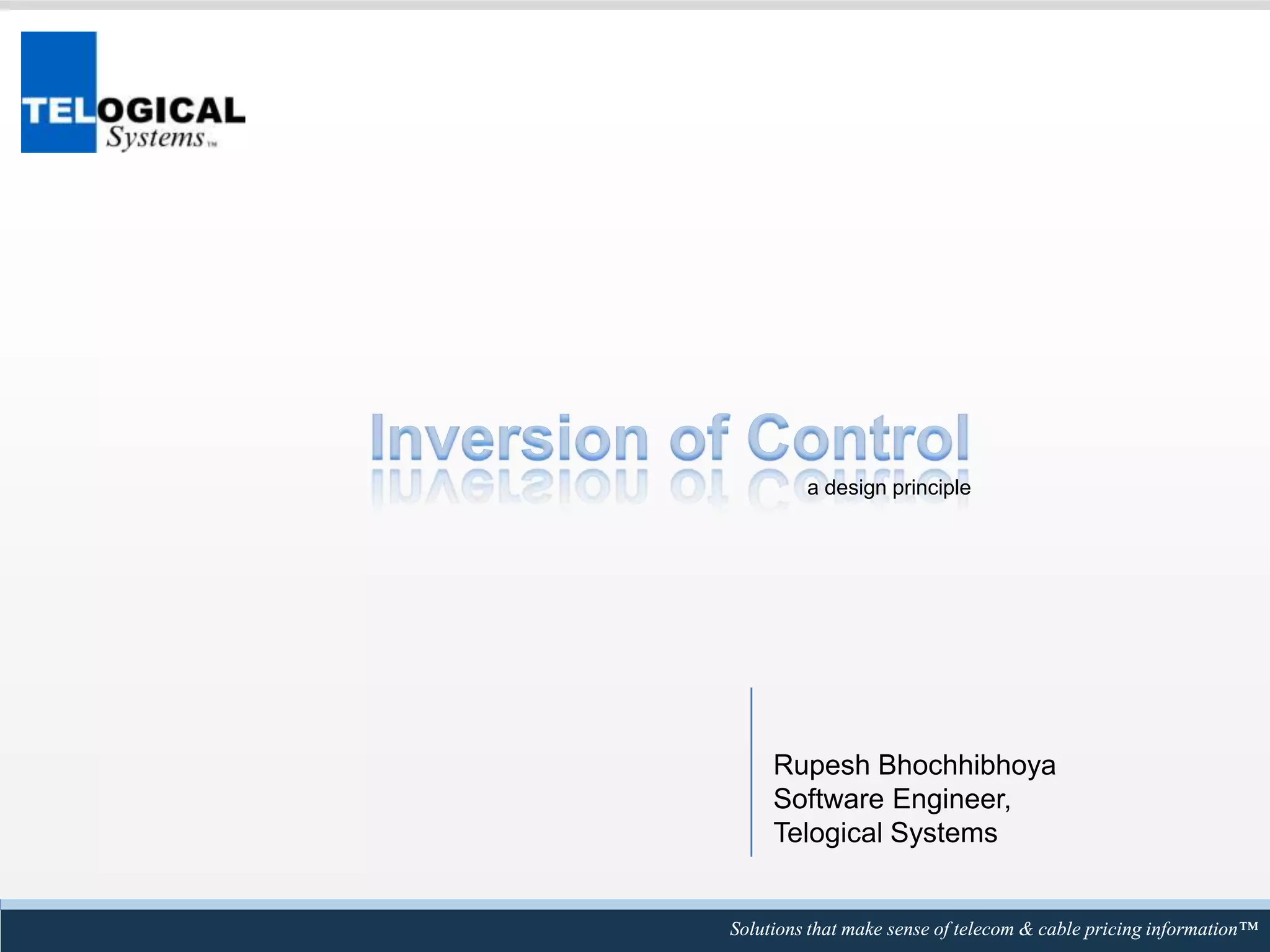 TELOGICAL
Systems™

Inversion of Control
a design principle

Rupesh Bhochhibhoya
Software Engineer,
Telogical Systems

Solutions that make sense of telecom & cable pricing information™